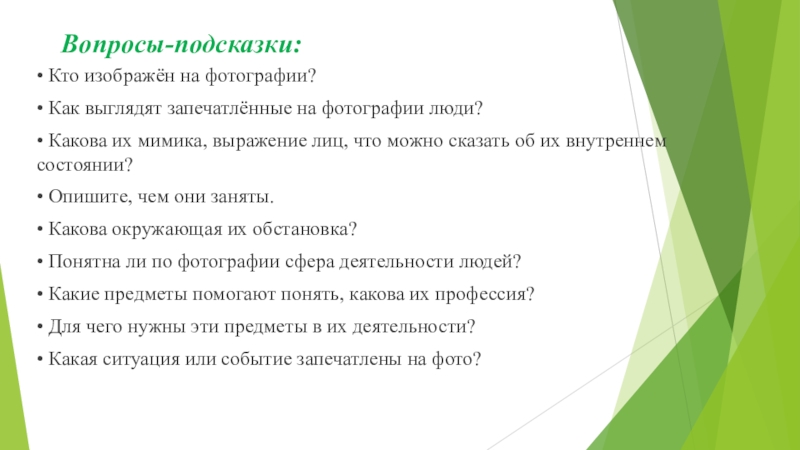 Вопросы-подсказки:

• Кто изображён на фотографии?

• Как выглядят запечатлённые на фотографии люди?

• Какова их мимика, выражение лиц, что можно сказать об их внутреннем состоянии?

• Опишите, чем они заняты.

• Какова окружающая их обстановка?

• Понятна ли по фотографии сфера деятельности людей?

• Какие предметы помогают понять, какова их профессия?

• Для чего нужны эти предметы в их деятельности?

• Какая ситуация или событие запечатлены на фото?